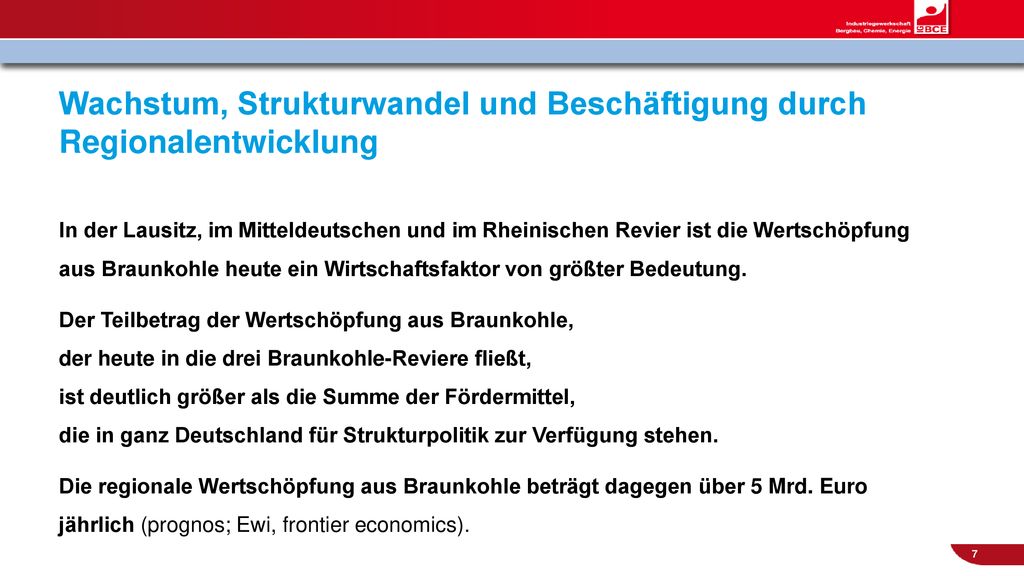 Industriegewerkschaft Bergbau, Chemie, Energie
IGBCE

Wachstum, Strukturwandel und Beschäftigung durch Regionalentwicklung

In der Lausitz, im Mitteldeutschen und im Rheinischen Revier ist die Wertschöpfung aus Braunkohle heute ein Wirtschaftsfaktor von größter Bedeutung.

Der Teilbetrag der Wertschöpfung aus Braunkohle,
der heute in die drei Braunkohle-Reviere fließt,
ist deutlich größer als die Summe der Fördermittel,
die in ganz Deutschland für Strukturpolitik zur Verfügung stehen.

Die regionale Wertschöpfung aus Braunkohle beträgt dagegen über 5 Mrd. Euro jährlich (prognos; Ewi, frontier economics).

7